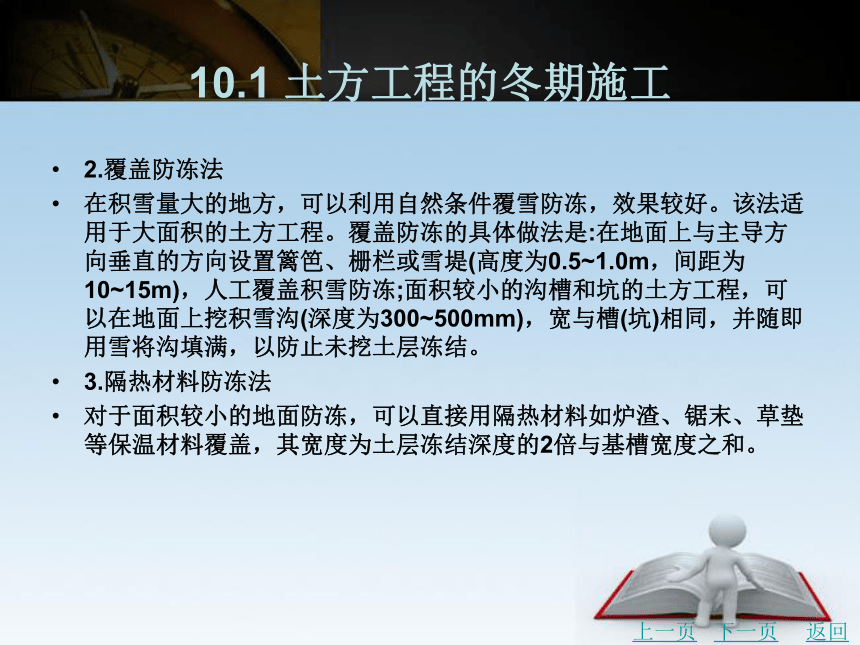 10.1 土方工程的冬期施工

• 2.覆盖防冻法

• 在积雪量大的地方，可以利用自然条件覆雪防冻，效果较好。该法适用于大面积的土方工程。覆盖防冻的具体做法是:在地面上与主导方向垂直的方向设置篱笆、栅栏或雪堤(高度为0.5~1.0m，间距为10~15m)，人工覆盖积雪防冻;面积较小的沟槽和坑的土方工程，可以在地面上挖积雪沟(深度为300~500mm)，宽与槽(坑)相同，并随即用雪将沟填满，以防止未挖土层冻结。

• 3.隔热材料防冻法

• 对于面积较小的地面防冻，可以直接用隔热材料如炉渣、锯末、草垫等保温材料覆盖，其宽度为土层冻结深度的2倍与基槽宽度之和。

上一页 下一页 返回